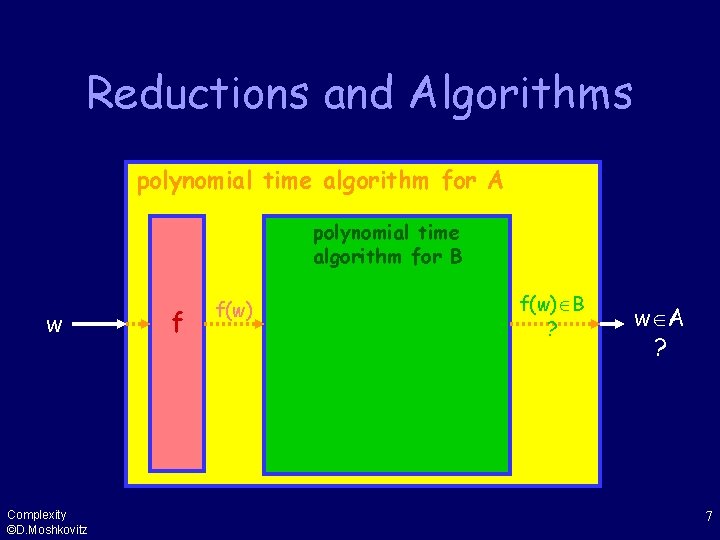 Reductions and Algorithms

polynomial time algorithm for A

polynomial time algorithm for B

w

f

f(w)

$f(w) \in B$
?

$w \in A$
?

Complexity
©D.Moshkovitz

7